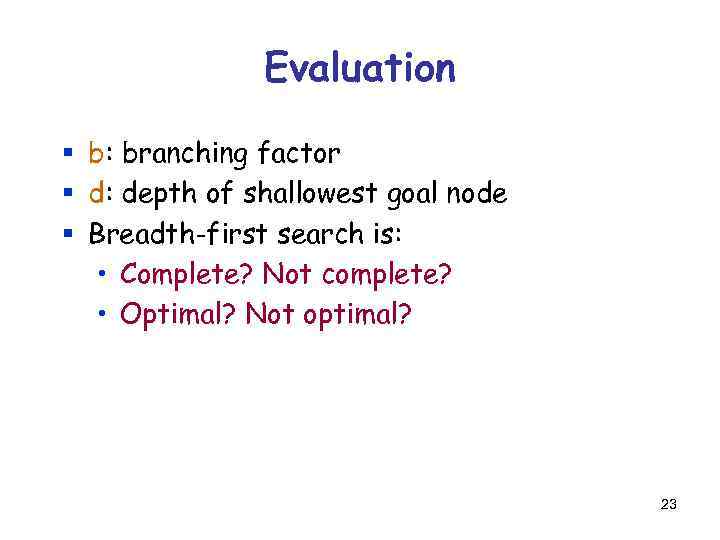 Evaluation

- b: branching factor
- d: depth of shallowest goal node
- Breadth-first search is:
  - Complete? Not complete?
  - Optimal? Not optimal?

23